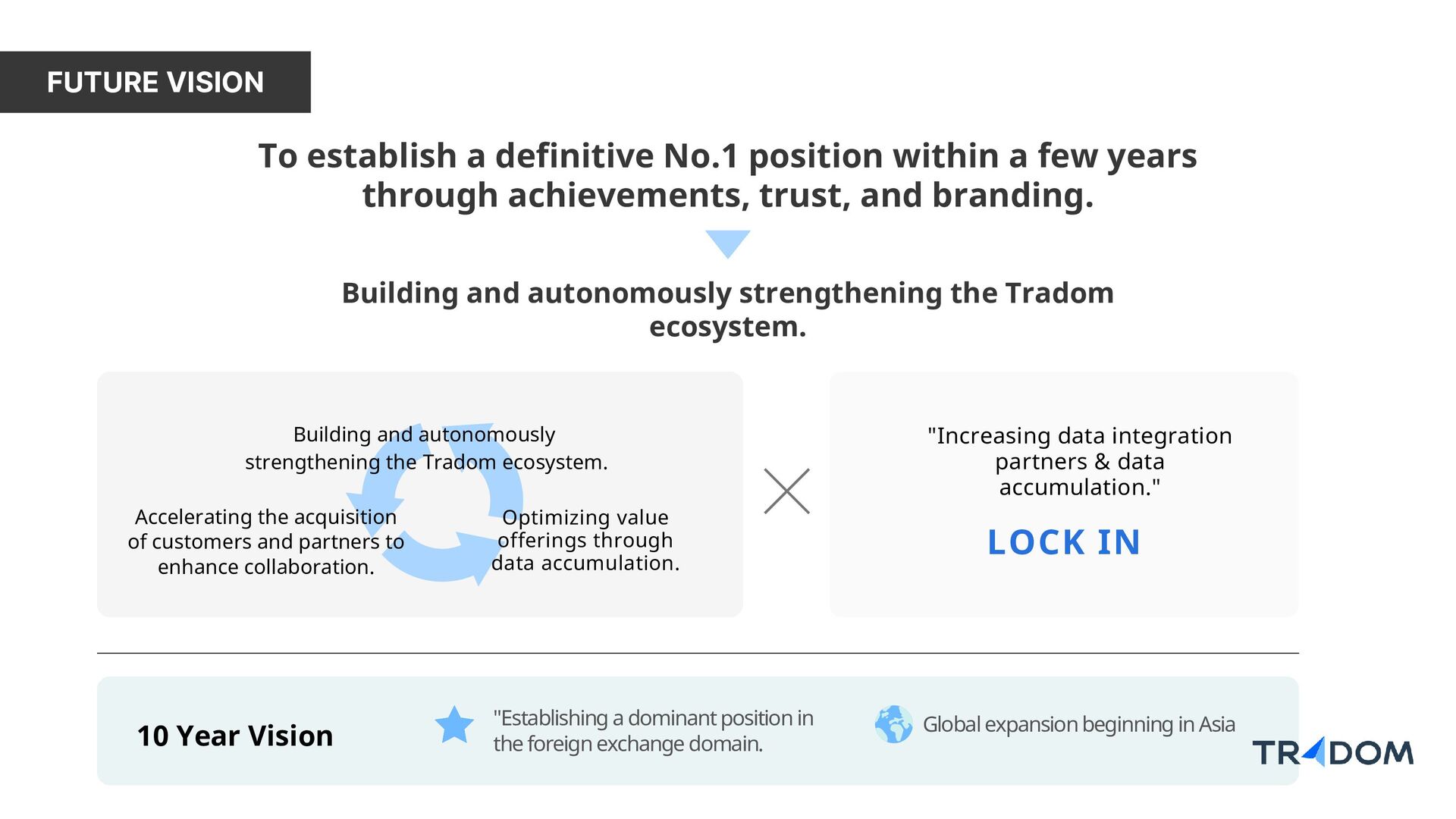 FUTURE VISION

To establish a definitive No.1 position within a few years through achievements, trust, and branding.

Building and autonomously strengthening the Tradom ecosystem.

Building and autonomously strengthening the Tradom ecosystem.

Accelerating the acquisition of customers and partners to enhance collaboration.

Optimizing value offerings through data accumulation.

"Increasing data integration partners & data accumulation."

LOCK IN

10 Year Vision

"Establishing a dominant position in the foreign exchange domain.

Global expansion beginning in Asia

TRADOM